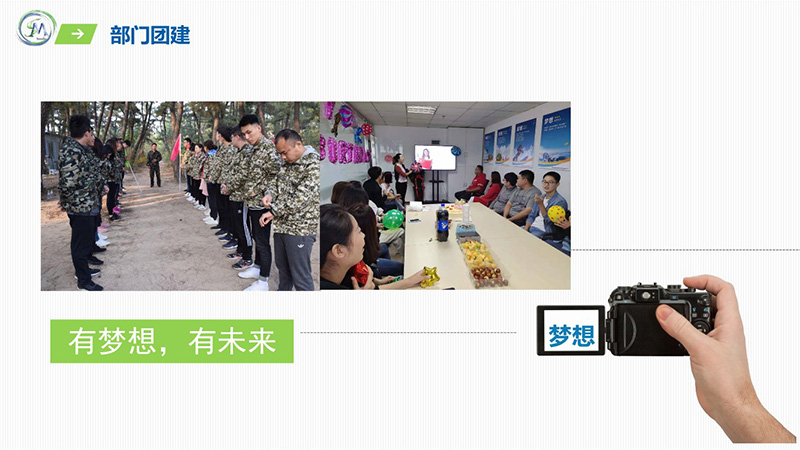 部门团建

梦想

有梦想，有未来

梦想